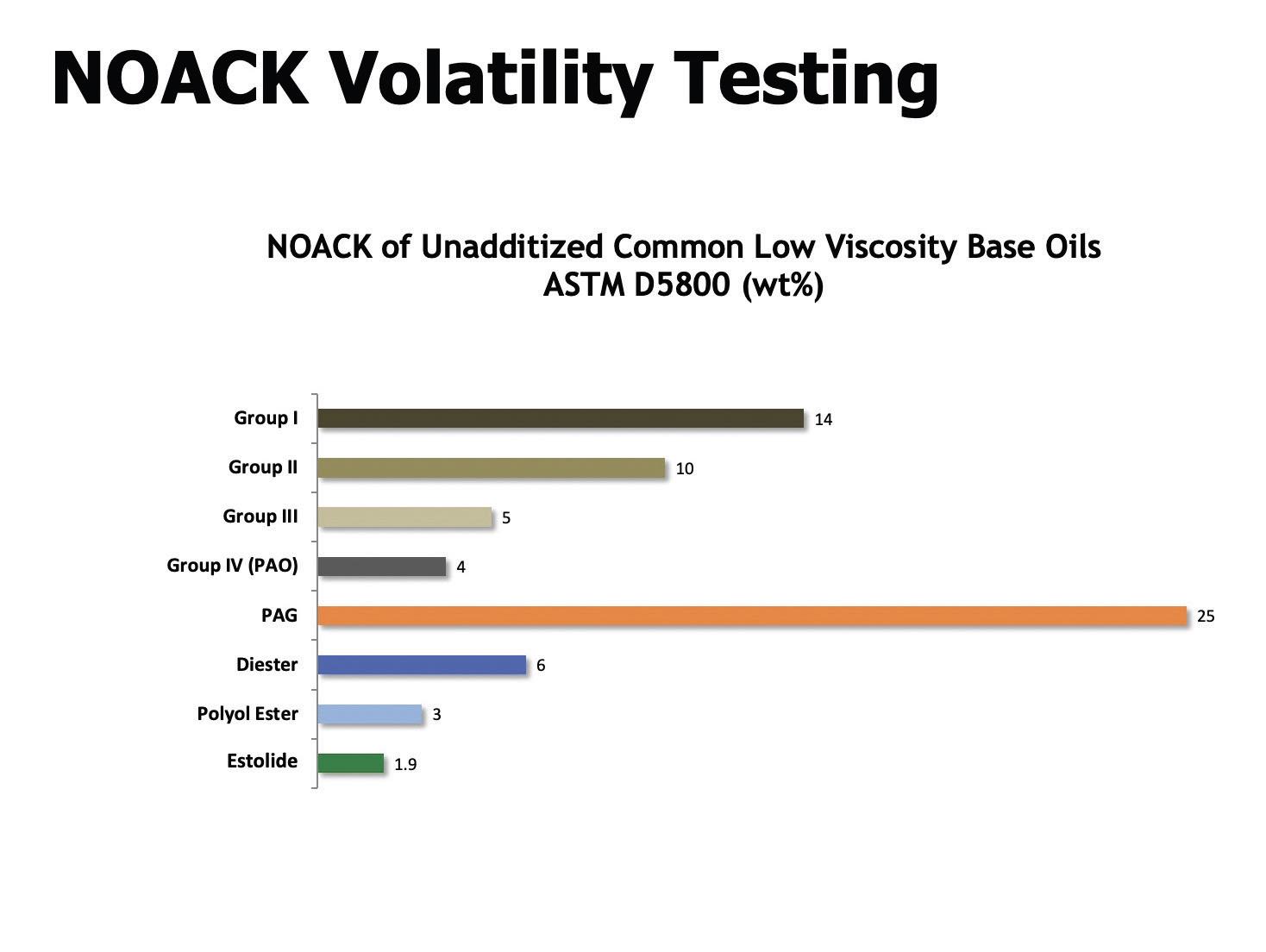 NOACK Volatility Testing

NOACK of Unadditized Common Low Viscosity Base Oils
ASTM D5800 (wt%)

Group I 14
Group II 10
Group III 5
Group IV (PAO) 4
PAG 25
Diester 6
Polyol Ester 3
Estolide 1.9